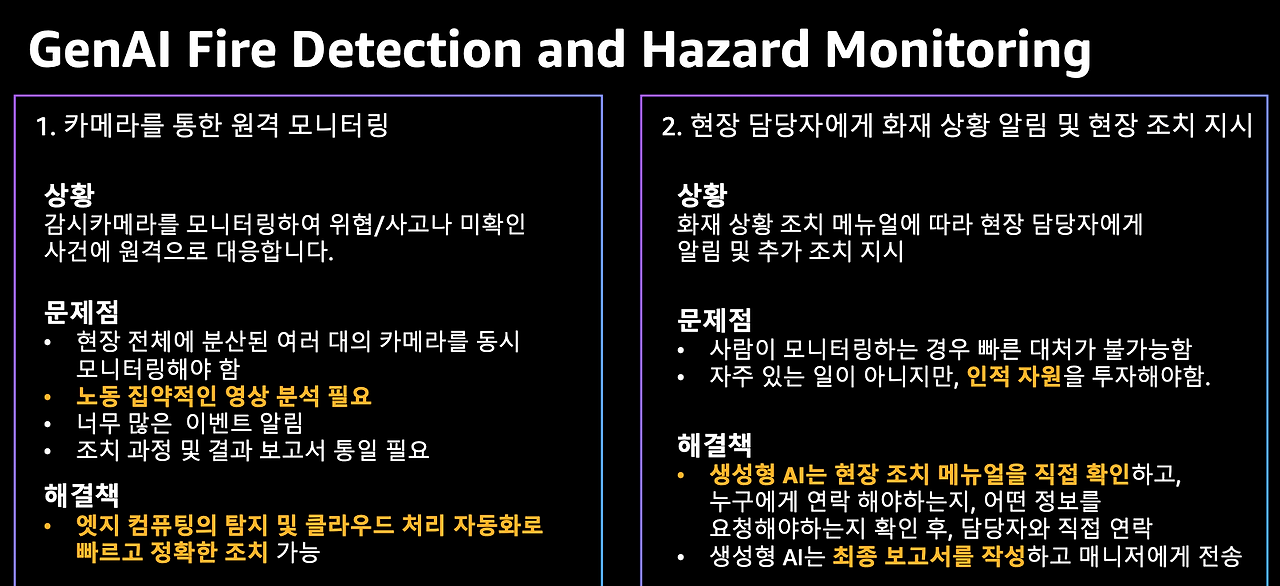 GenAI Fire Detection and Hazard Monitoring

1. 카메라를 통한 원격 모니터링

상황
감시카메라를 모니터링하여 위협/사고나 미확인 사건에 원격으로 대응합니다.

문제점
• 현장 전체에 분산된 여러 대의 카메라를 동시 모니터링해야 함
• 노동 집약적인 영상 분석 필요
• 너무 많은 이벤트 알림
• 조치 과정 및 결과 보고서 통일 필요

해결책
• 엣지 컴퓨팅의 탐지 및 클라우드 처리 자동화로 빠르고 정확한 조치 가능

2. 현장 담당자에게 화재 상황 알림 및 현장 조치 지시

상황
화재 상황 조치 메뉴얼에 따라 현장 담당자에게 알림 및 추가 조치 지시

문제점
• 사람이 모니터링하는 경우 빠른 대처가 불가능함
• 자주 있는 일이 아니지만, 인적 자원을 투자해야함.

해결책
• 생성형 AI는 현장 조치 메뉴얼을 직접 확인하고, 누구에게 연락 해야하는지, 어떤 정보를 요청해야하는지 확인 후, 담당자와 직접 연락
• 생성형 AI는 최종 보고서를 작성하고 매니저에게 전송